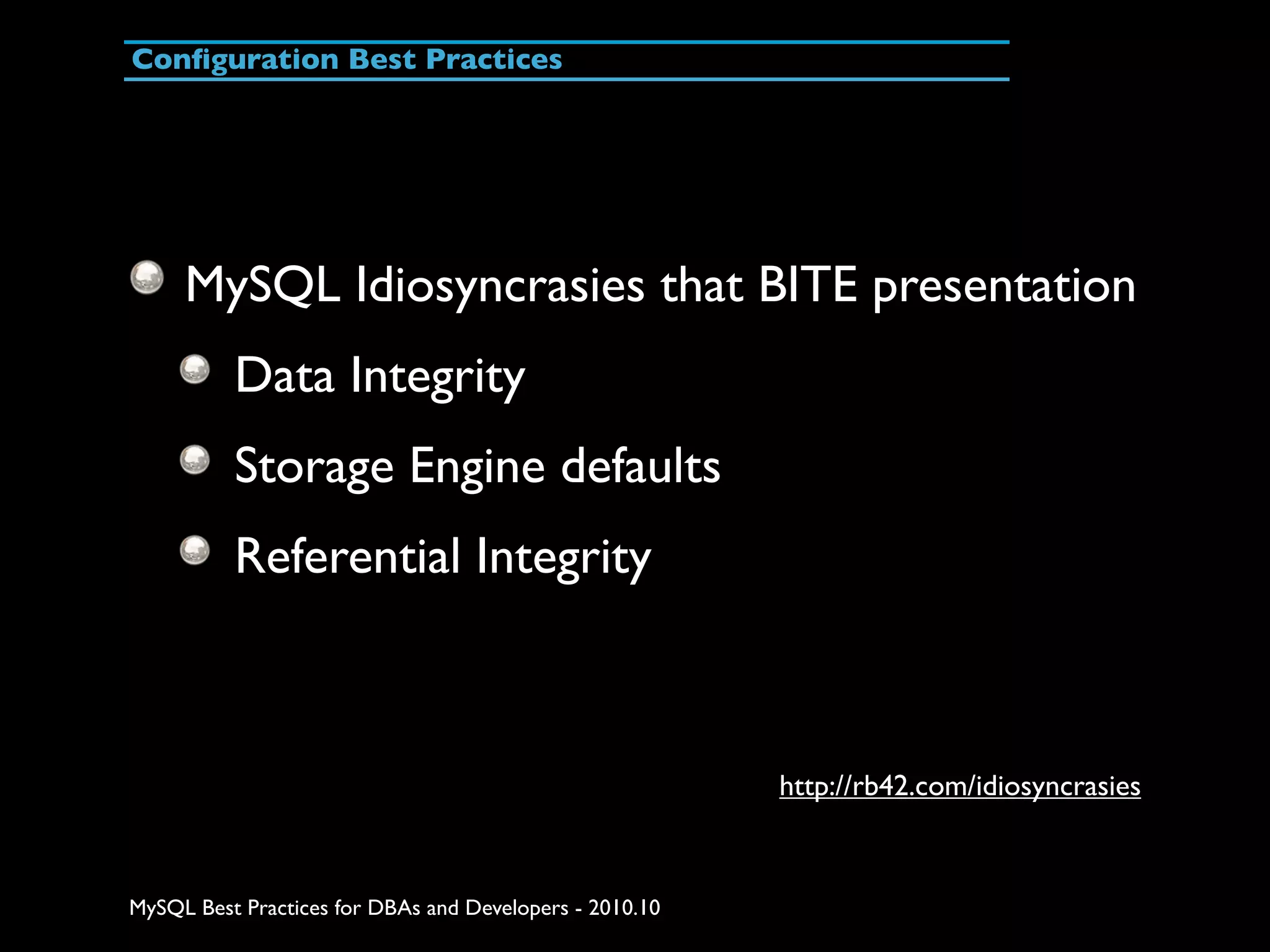 Configuration Best Practices

MySQL Idiosyncrasies that BITE presentation

Data Integrity

Storage Engine defaults

Referential Integrity

http://rb42.com/idiosyncrasies

MySQL Best Practices for DBAs and Developers - 2010.10